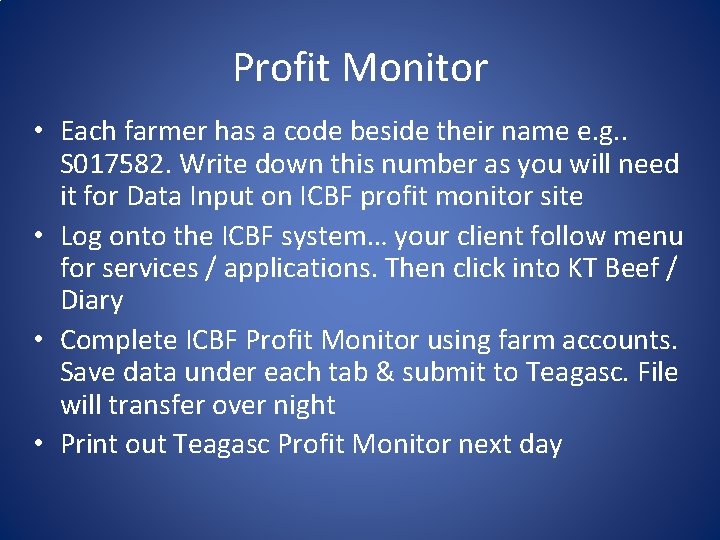 Profit Monitor

• Each farmer has a code beside their name e.g.. S017582. Write down this number as you will need it for Data Input on ICBF profit monitor site

• Log onto the ICBF system… your client follow menu for services / applications. Then click into KT Beef / Diary

• Complete ICBF Profit Monitor using farm accounts. Save data under each tab & submit to Teagasc. File will transfer over night

• Print out Teagasc Profit Monitor next day